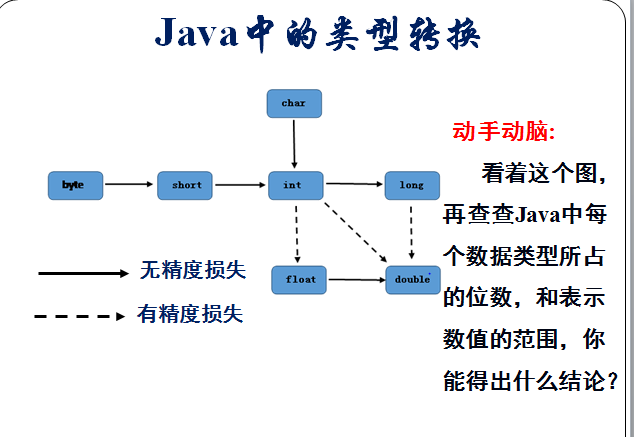 Java中的类型转换

char

byte

short

int

long

float

double

无精度损失

有精度损失

动手动脑:

看着这个图，再查查Java中每个数据类型所占的位数，和表示数值的范围，你能得出什么结论？